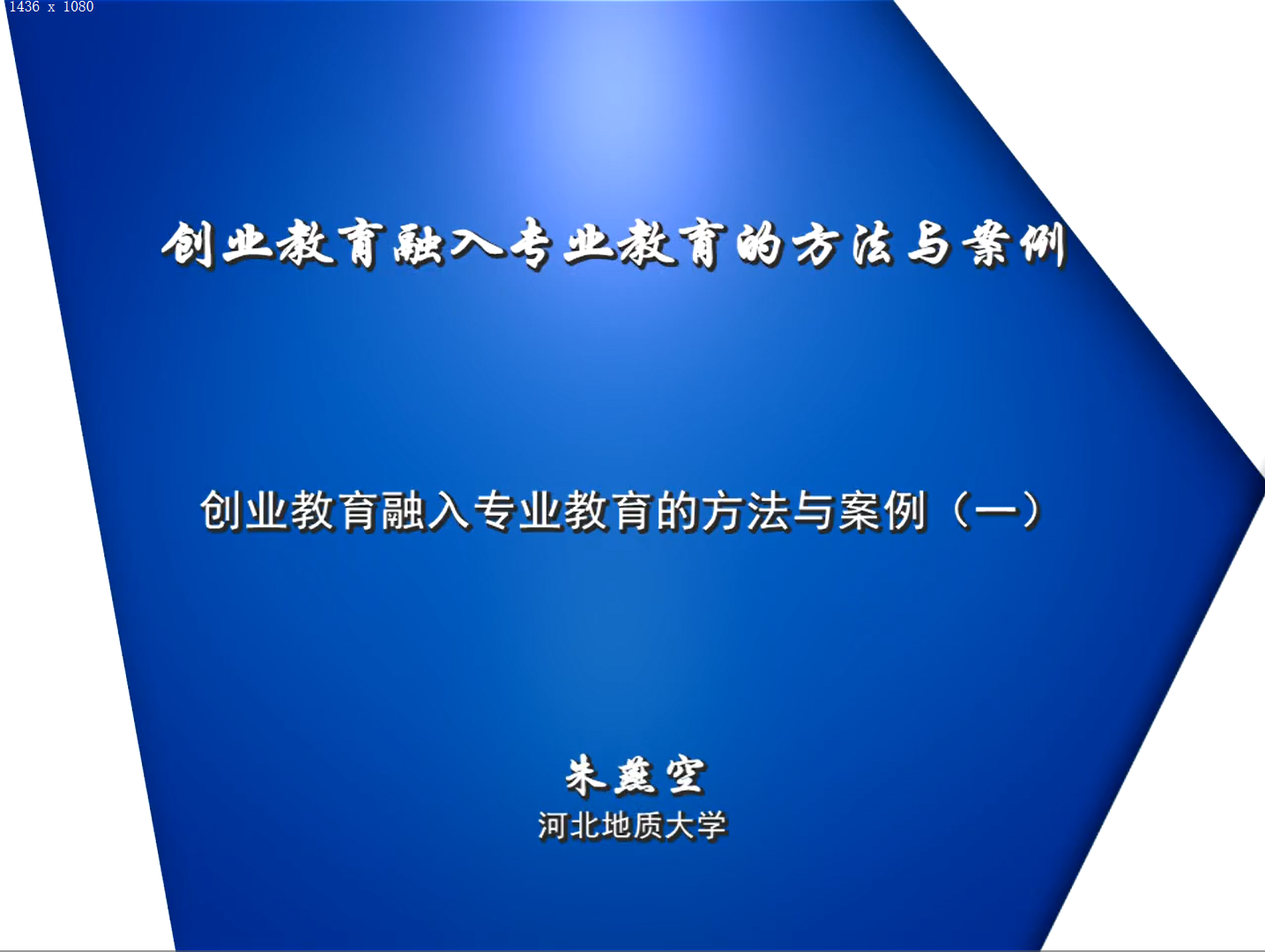 1436 x 1080

创业教育融入专业教育的方法与案例

创业教育融入专业教育的方法与案例（一）

朱燕空
河北地质大学